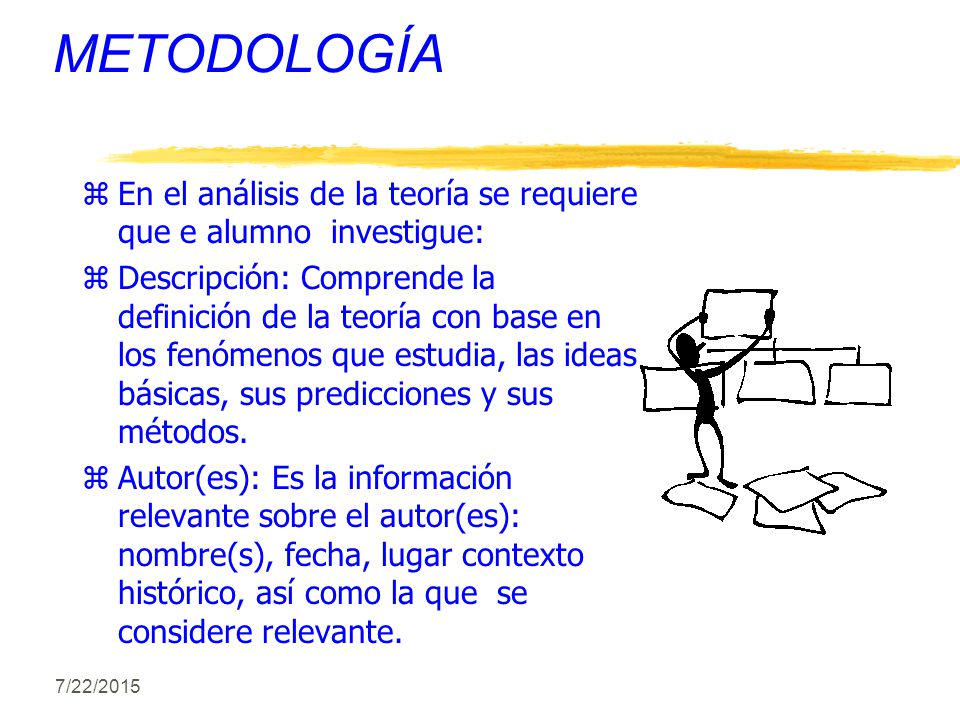 METODOLOGÍA

⌘ En el análisis de la teoría se requiere que e alumno investigue:

⌘ Descripción: Comprende la definición de la teoría con base en los fenómenos que estudia, las ideas básicas, sus predicciones y sus métodos.

⌘ Autor(es): Es la información relevante sobre el autor(es): nombre(s), fecha, lugar contexto histórico, así como la que se considere relevante.

7/22/2015